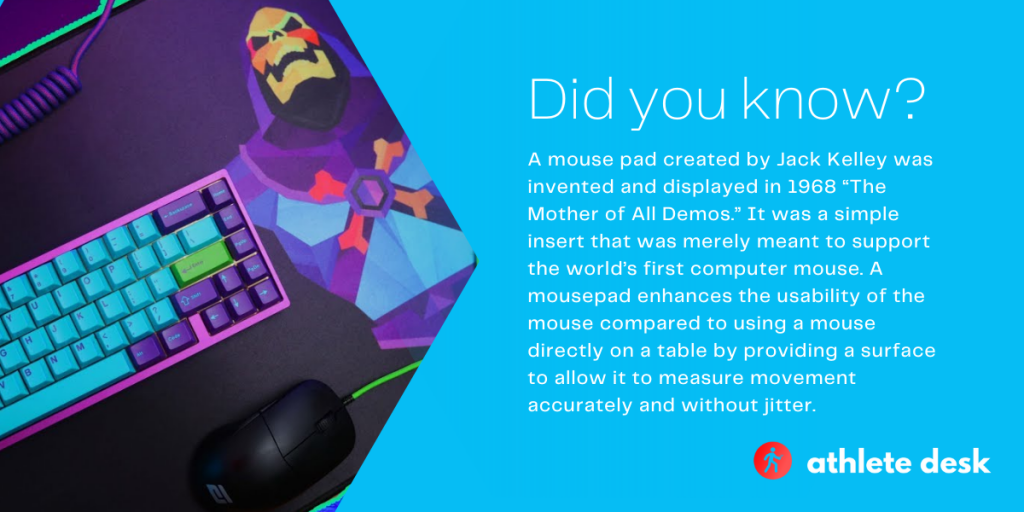 Did you know?

A mouse pad created by Jack Kelley was invented and displayed in 1968 “The Mother of All Demos.” It was a simple insert that was merely meant to support the world’s first computer mouse. A mousepad enhances the usability of the mouse compared to using a mouse directly on a table by providing a surface to allow it to measure movement accurately and without jitter.

athlete desk